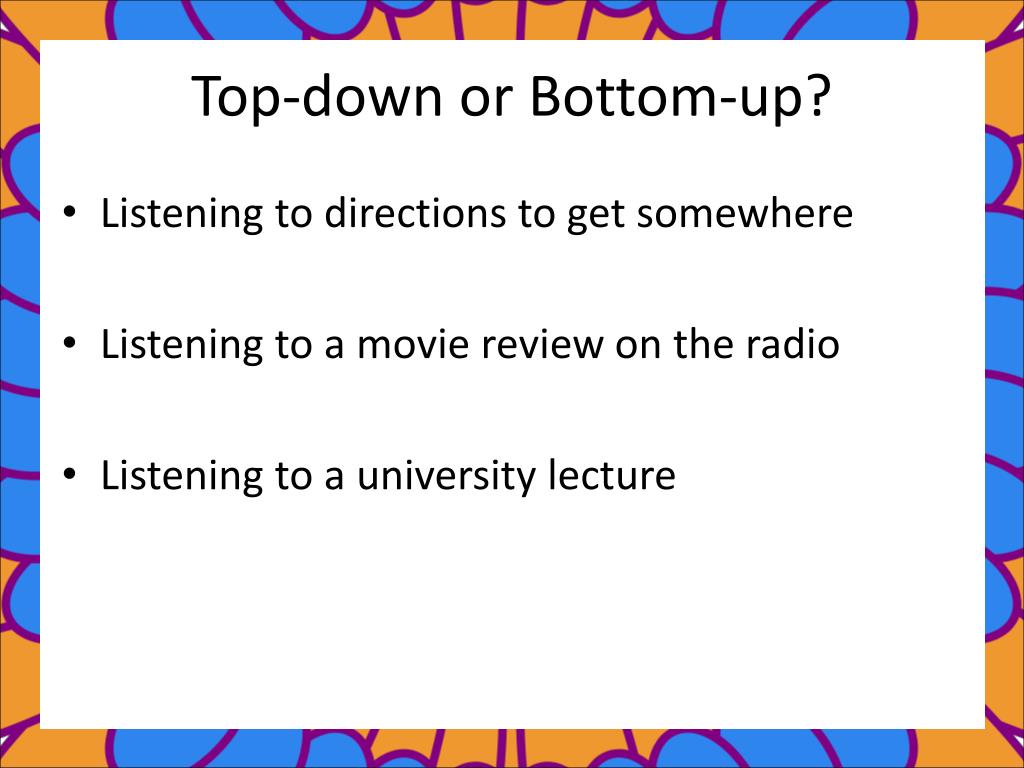 Top-down or Bottom-up?

• Listening to directions to get somewhere

• Listening to a movie review on the radio

• Listening to a university lecture